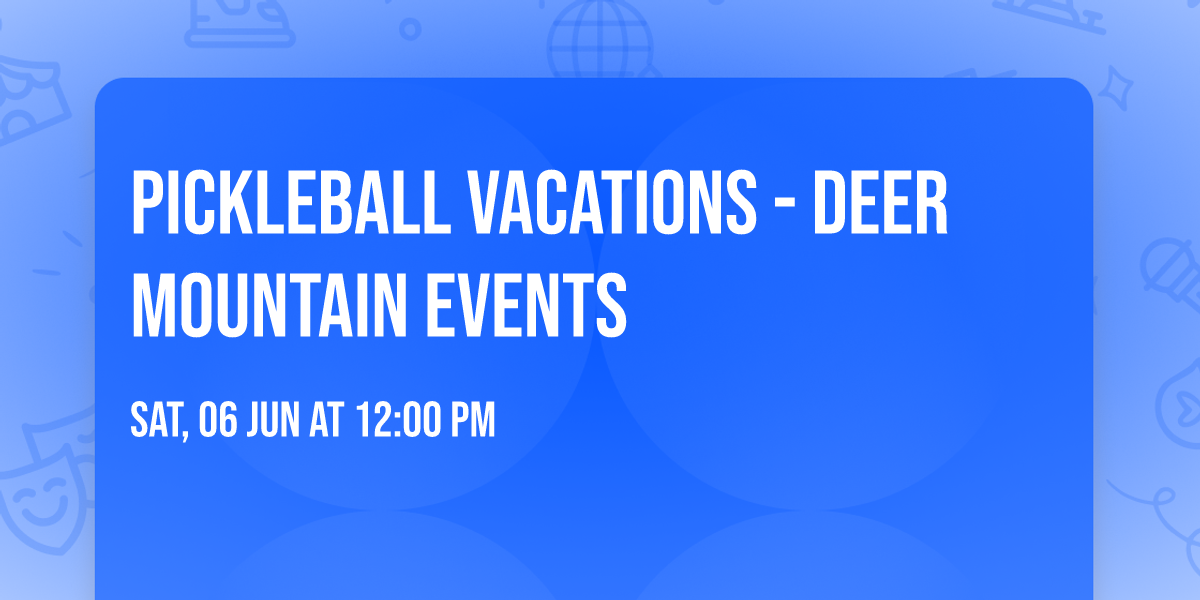 PICKLEBALL VACATIONS - DEER MOUNTAIN EVENTS

SAT, 06 JUN AT 12:00 PM